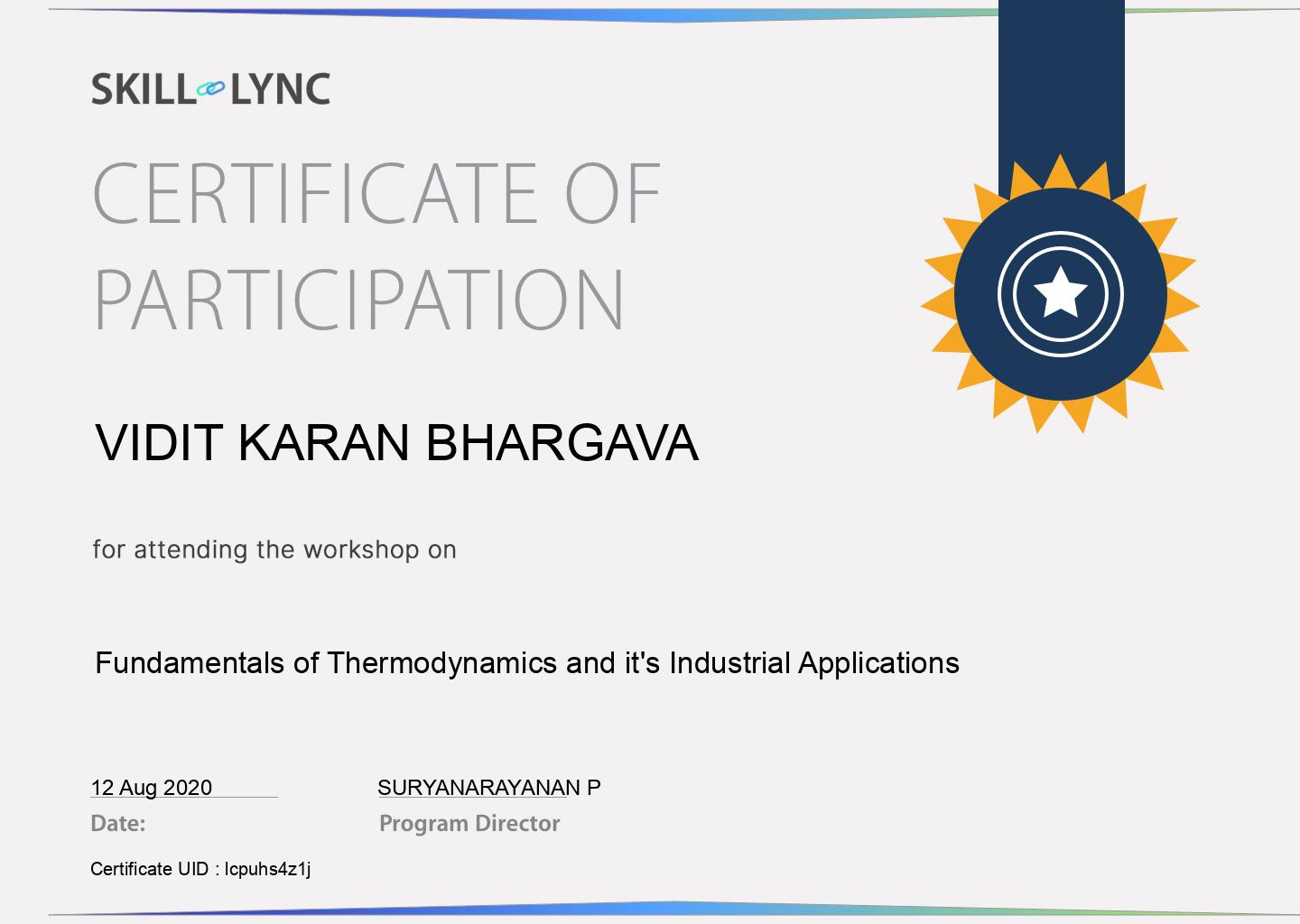 SKILL LYNC

CERTIFICATE OF PARTICIPATION

VIDIT KARAN BHARGAVA

for attending the workshop on

Fundamentals of Thermodynamics and it's Industrial Applications

12 Aug 2020
Date:

SURYANARAYANAN P
Program Director

Certificate UID : lcpuhs4z1j